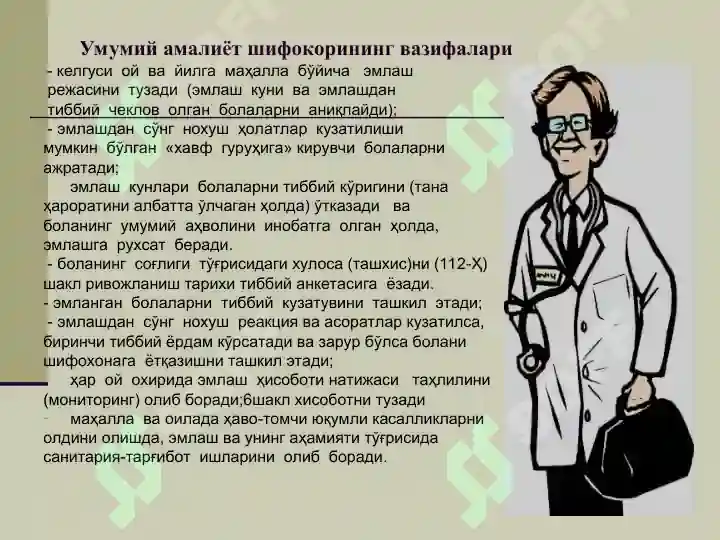 Умумий амалиёт шифокорининг вазифалари

- келгуси ой ва йилга маҳалла бўйича эмлаш режасини тузади (эмлаш куни ва эмлашдан тиббий чеклов олган болаларни аниқлайди);

- эмлашдан сўнг нохуш ҳолатлар кузатилиши мумкин бўлган «хавф гуруҳига» кирувчи болаларни ажратади;

эмлаш кунлари болаларни тиббий кўригини (тана ҳароратини албатта ўлчаган ҳолда) ўтказади ва боланинг умумий аҳволини инобатга олган ҳолда, эмлашга рухсат беради.

- боланинг соғлиги тўғрисидаги хулоса (ташхис)ни (112-Ҳ) шакл ривожланиш тарихи тиббий анкетасига ёзади.

- эмланган болаларни тиббий кузатувини ташкил этади;

- эмлашдан сўнг нохуш реакция ва асоратлар кузатилса, биринчи тиббий ёрдам кўрсатади ва зарур бўлса болани шифохонага ётқазишни ташкил этади;

ҳар ой охирида эмлаш ҳисоботи натижаси таҳлилини (мониторинг) олиб боради;6шакл хисоботни тузади

- маҳалла ва оилада ҳаво-томчи юқумли касалликларни олдини олишда, эмлаш ва унинг аҳамияти тўғрисида санитария-тарғибот ишларини олиб боради.